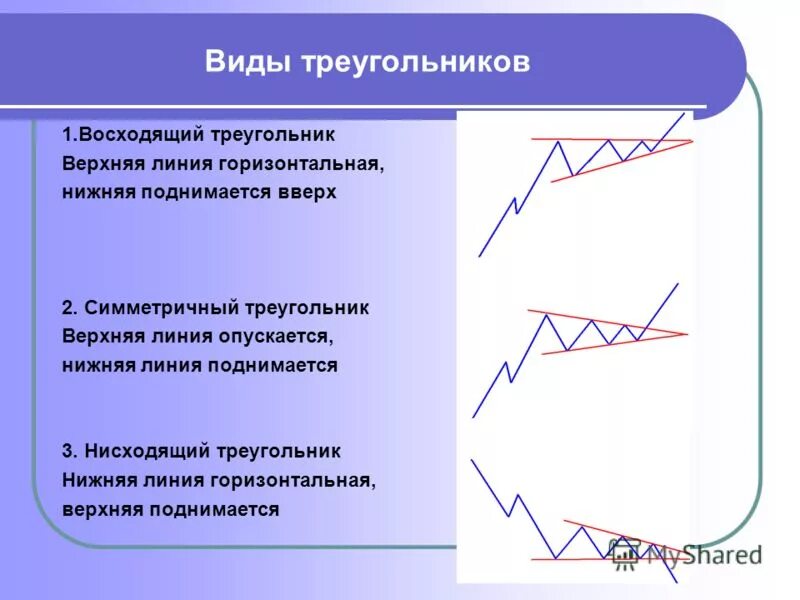 Виды треугольников

1.Восходящий треугольник
Верхняя линия горизонтальная, нижняя поднимается вверх

2. Симметричный треугольник
Верхняя линия опускается, нижняя линия поднимается

3. Нисходящий треугольник
Нижняя линия горизонтальная, верхняя поднимается

MyShared